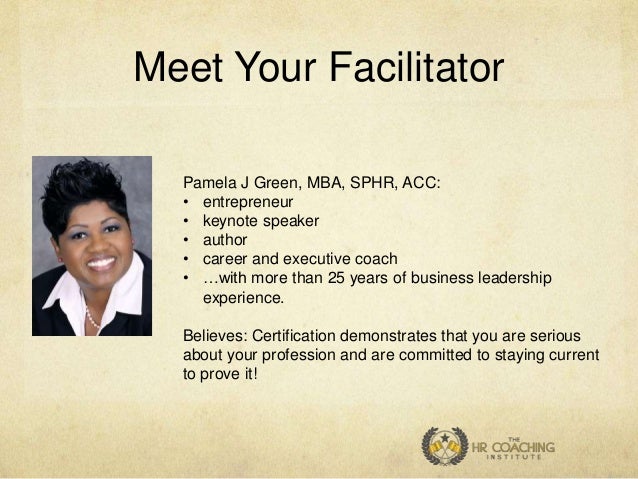 Meet Your Facilitator

Pamela J Green, MBA, SPHR, ACC:
• entrepreneur
• keynote speaker
• author
• career and executive coach
• …with more than 25 years of business leadership experience.

Believes: Certification demonstrates that you are serious about your profession and are committed to staying current to prove it!

THE HR COACHING INSTITUTE